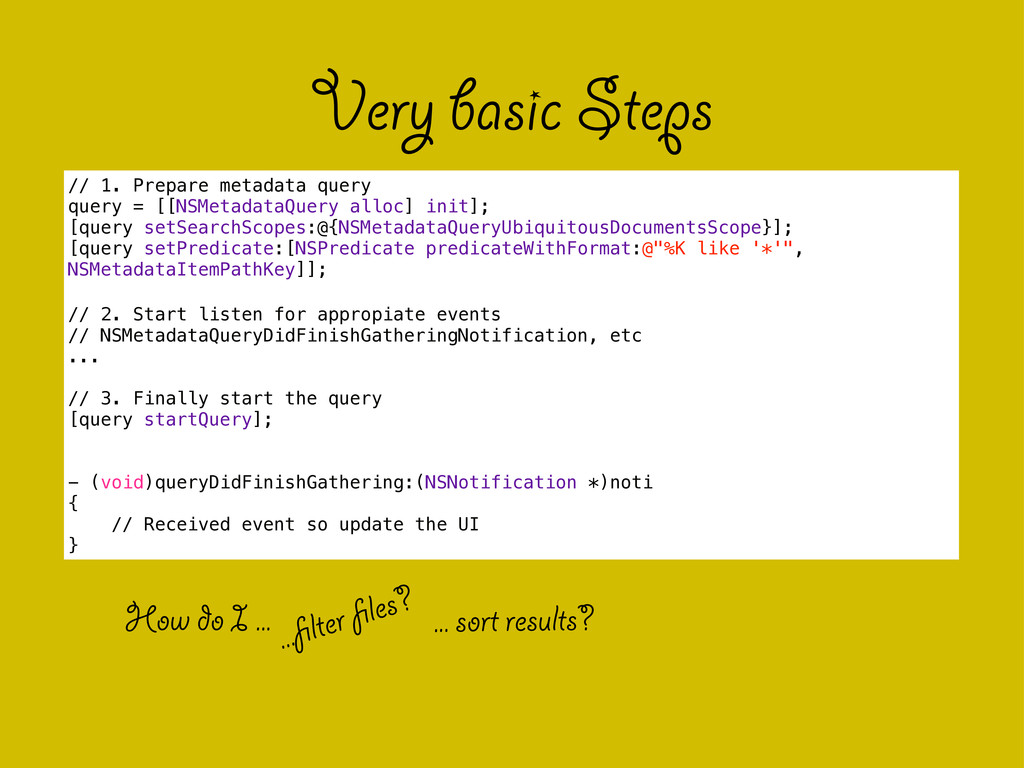 Very basic Steps

// 1. Prepare metadata query
query = [[NSMetadataQuery alloc] init];
[query setSearchScopes:@{NSMetadataQueryUbiquitousDocumentsScope}];
[query setPredicate:[NSPredicate predicateWithFormat:@"%K like '*'", NSMetadataItemPathKey]];

// 2. Start listen for appropiate events
// NSMetadataQueryDidFinishGatheringNotification, etc
...

// 3. Finally start the query
[query startQuery];

- (void)queryDidFinishGathering:(NSNotification *)noti
{
// Received event so update the UI
}

How do I ... ...filter files? ... sort results?